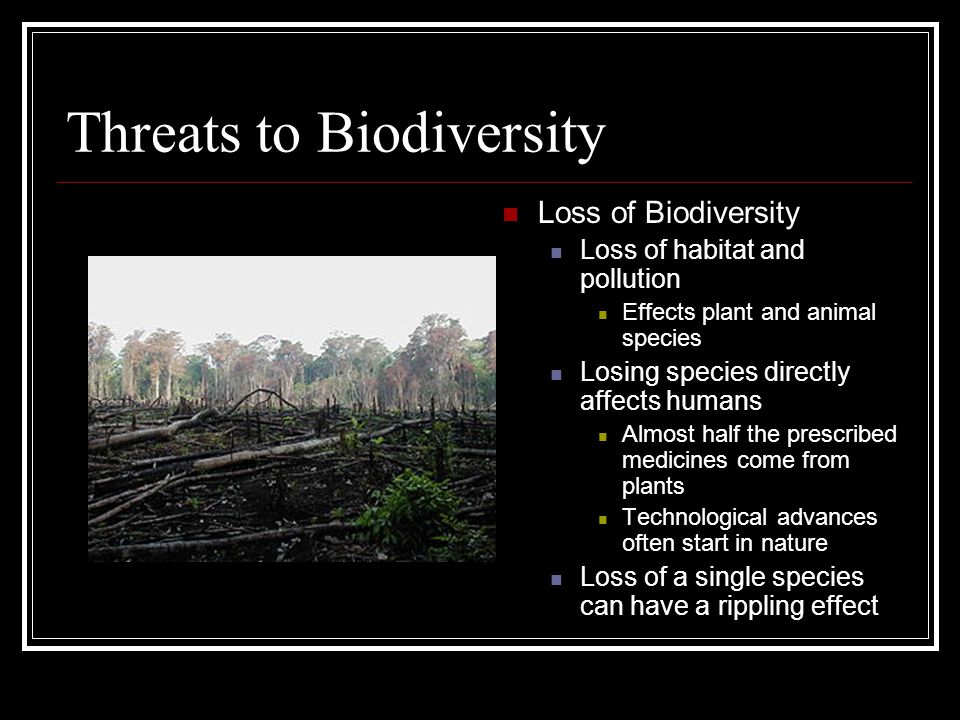 Threats to Biodiversity

Loss of Biodiversity
Loss of habitat and pollution
Effects plant and animal species
Losing species directly affects humans
Almost half the prescribed medicines come from plants
Technological advances often start in nature
Loss of a single species can have a rippling effect